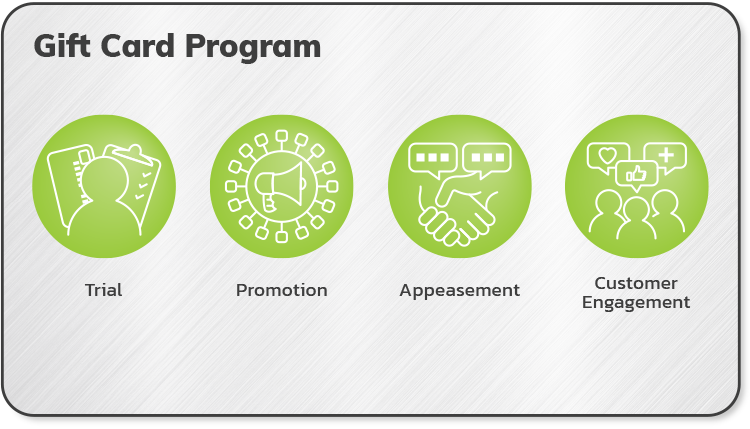 Gift Card Program

Trial

Promotion

Appeasement

Customer Engagement